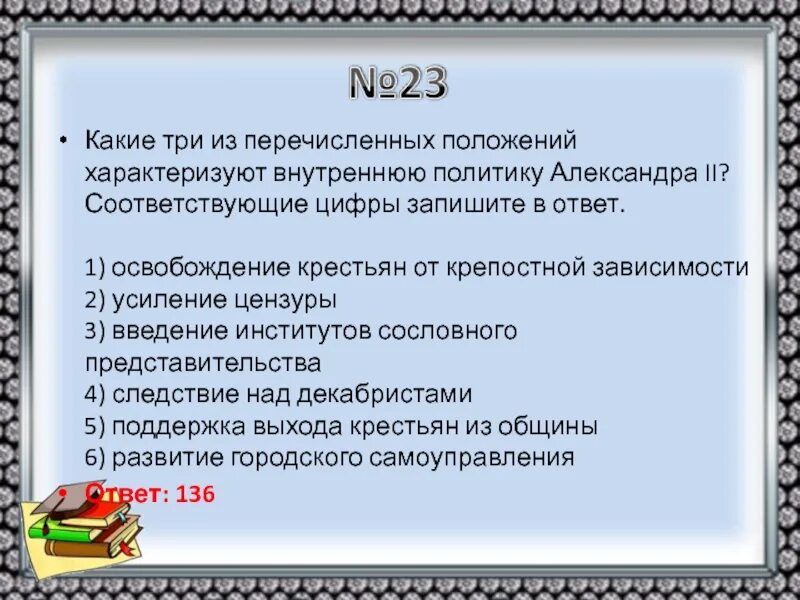 №23

• Какие три из перечисленных положений характеризуют внутреннюю политику Александра II? Соответствующие цифры запишите в ответ.

1) освобождение крестьян от крепостной зависимости
2) усиление цензуры
3) введение институтов сословного представительства
4) следствие над декабристами
5) поддержка выхода крестьян из общины
6) развитие городского самоуправления

Ответ: 136